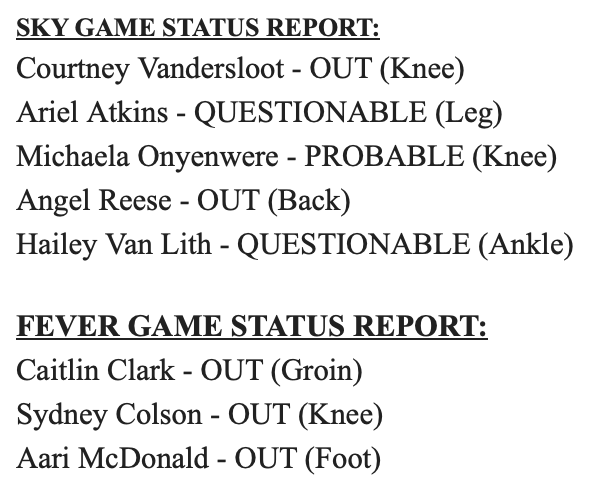 SKY GAME STATUS REPORT:
Courtney Vandersloot - OUT (Knee)
Ariel Atkins - QUESTIONABLE (Leg)
Michaela Onyenwere - PROBABLE (Knee)
Angel Reese - OUT (Back)
Hailey Van Lith - QUESTIONABLE (Ankle)

FEVER GAME STATUS REPORT:
Caitlin Clark - OUT (Groin)
Sydney Colson - OUT (Knee)
Aari McDonald - OUT (Foot)